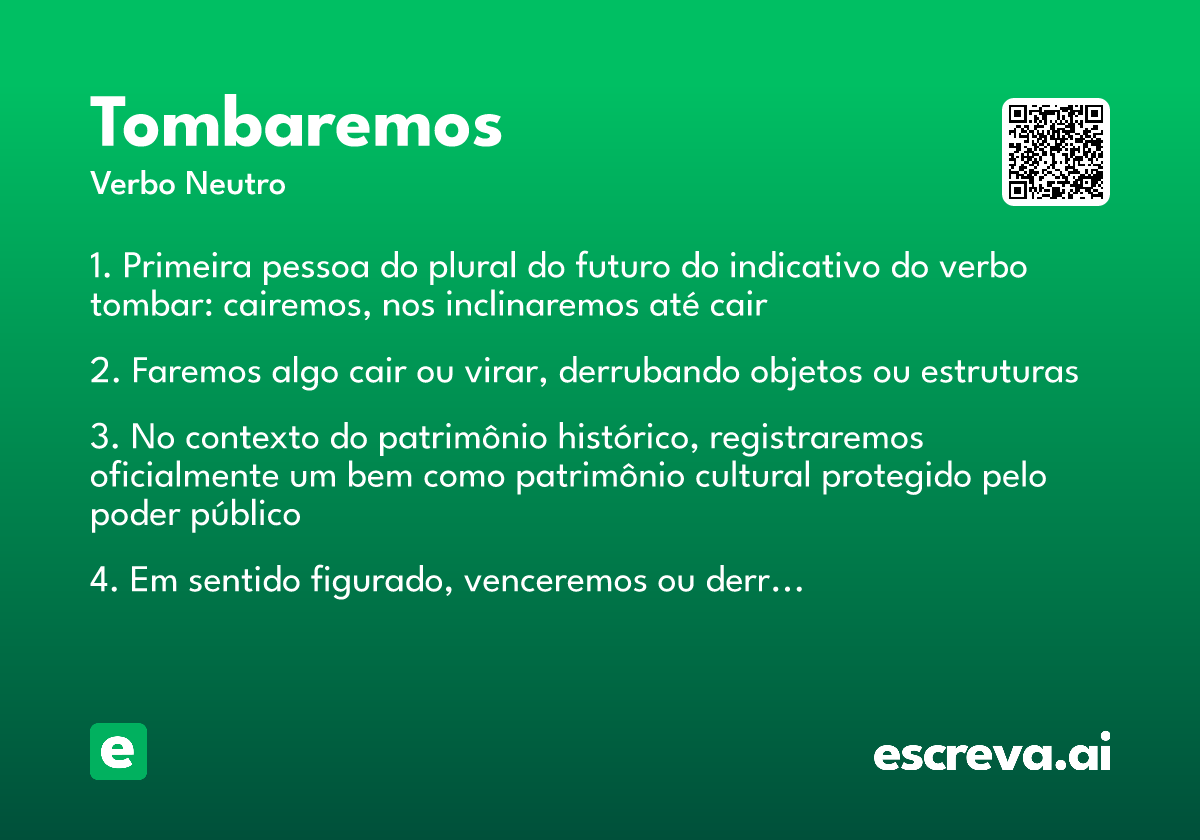 Tombaremos
Verbo Neutro

1. Primeira pessoa do plural do futuro do indicativo do verbo tombar: cairemos, nos inclinaremos até cair

2. Faremos algo cair ou virar, derrubando objetos ou estruturas

3. No contexto do patrimônio histórico, registraremos oficialmente um bem como patrimônio cultural protegido pelo poder público

4. Em sentido figurado, venceremos ou derr…

e

escreva.ai